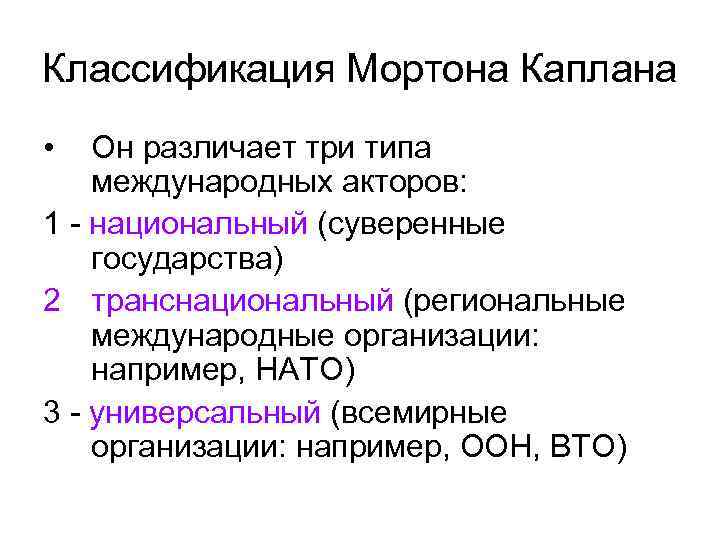 Классификация Мортона Каплана

• Он различает три типа международных акторов:

1 - национальный (суверенные государства)

2 транснациональный (региональные международные организации: например, НАТО)

3 - универсальный (всемирные организации: например, ООН, ВТО)